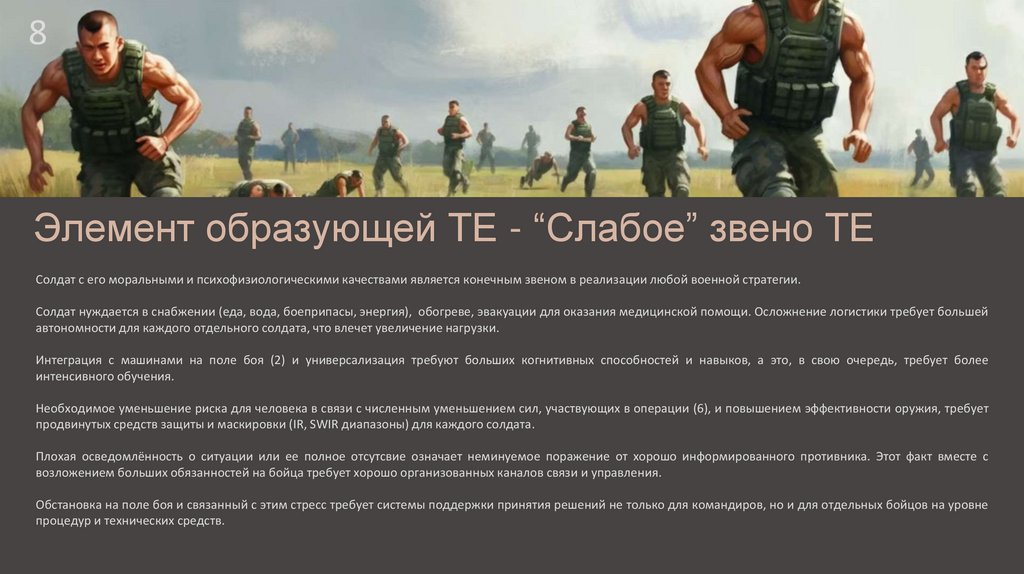 8

Элемент образующей ТЕ - “Слабое” звено ТЕ

Солдат с его моральными и психофизиологическими качествами является конечным звеном в реализации любой военной стратегии.

Солдат нуждается в снабжении (еда, вода, боеприпасы, энергия), обогреве, эвакуации для оказания медицинской помощи. Осложнение логистики требует большей автономности для каждого отдельного солдата, что влечет увеличение нагрузки.

Интеграция с машинами на поле боя (2) и универсализация требуют больших когнитивных способностей и навыков, а это, в свою очередь, требует более интенсивного обучения.

Необходимое уменьшение риска для человека в связи с численным уменьшением сил, участвующих в операции (6), и повышением эффективности оружия, требует продвинутых средств защиты и маскировки (IR, SWIR диапазоны) для каждого солдата.

Плохая осведомлённость о ситуации или ее полное отсутсвие означает неминуемое поражение от хорошо информированного противника. Этот факт вместе с возложением больших обязанностей на бойца требует хорошо организованных каналов связи и управления.

Обстановка на поле боя и связанный с этим стресс требует системы поддержки принятия решений не только для командиров, но и для отдельных бойцов на уровне процедур и технических средств.